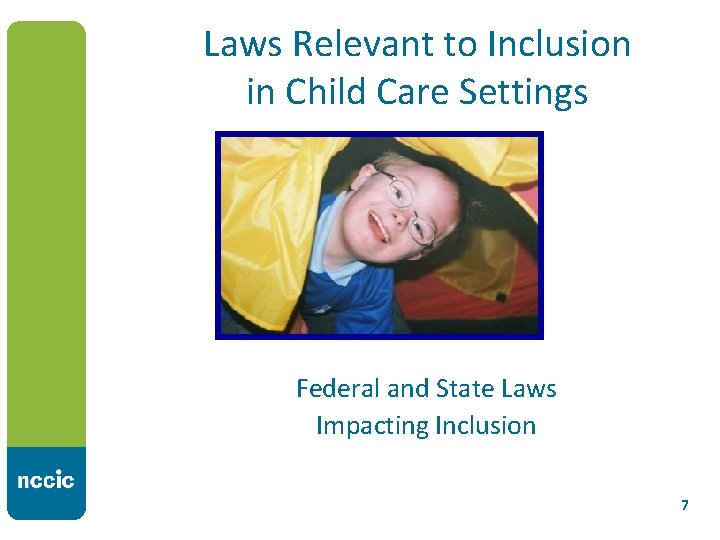 Laws Relevant to Inclusion in Child Care Settings

Federal and State Laws Impacting Inclusion

nccic

7